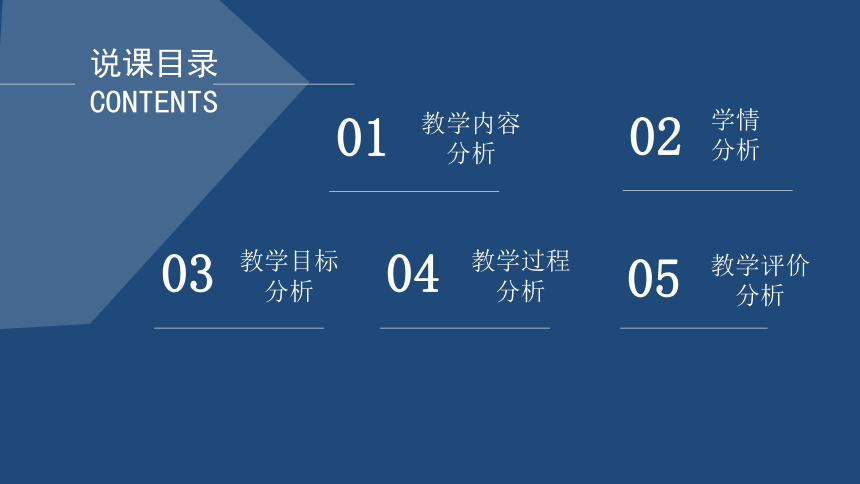 说课目录
CONTENTS

01 教学内容分析

02 学情分析

03 教学目标分析

04 教学过程分析

05 教学评价分析